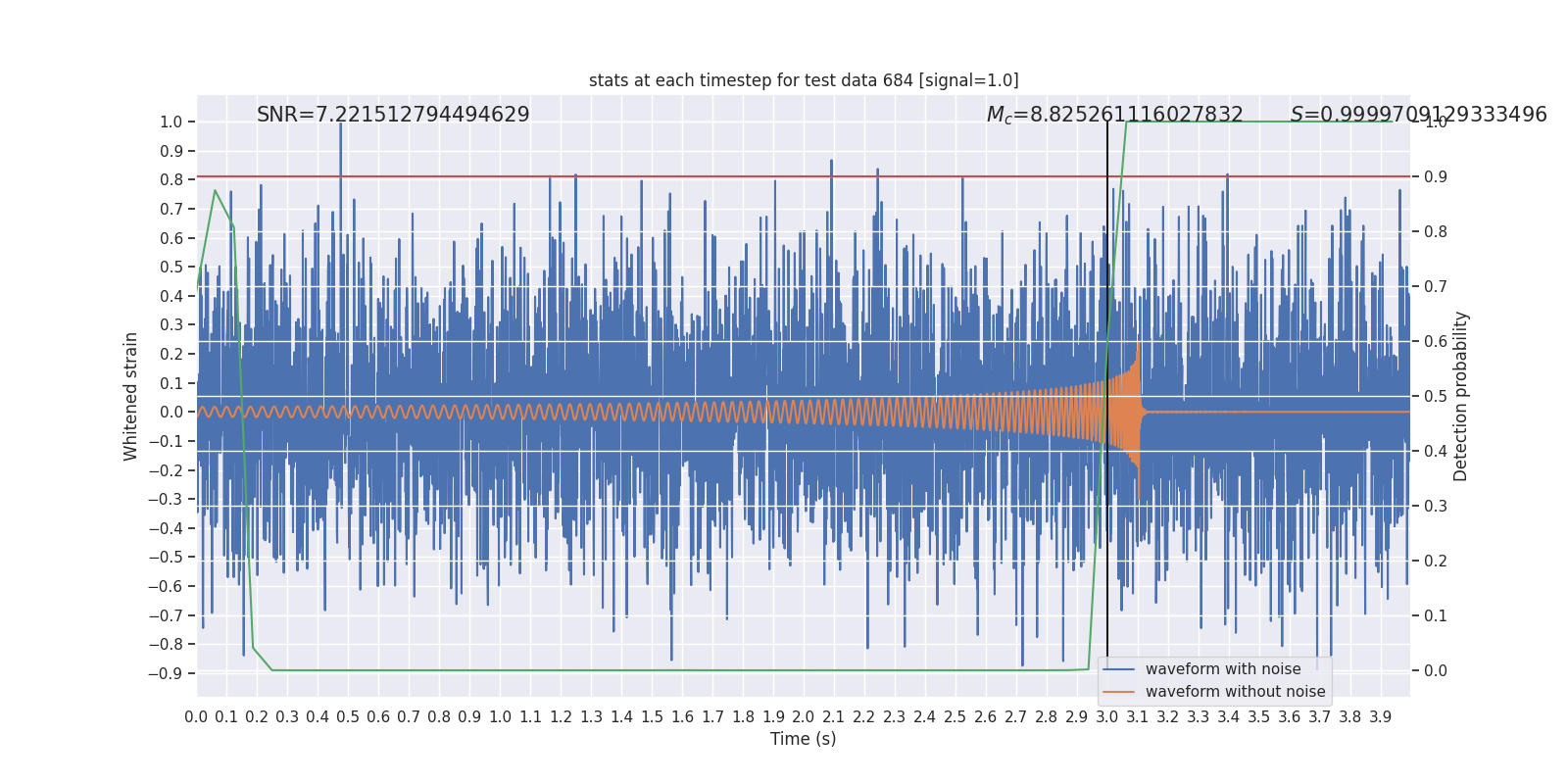 stats at each timestep for test data 684 [signal=1.0]

SNR=7.221512794494629

$M_c$=8.825261116027832

$S$=0.9999709129333496

Whitened strain

1.0
0.9
0.8
0.7
0.6
0.5
0.4
0.3
0.2
0.1
0.0
−0.1
−0.2
−0.3
−0.4
−0.5
−0.6
−0.7
−0.8
−0.9

Detection probability

1.0
0.9
0.8
0.7
0.6
0.5
0.4
0.3
0.2
0.1
0.0

waveform with noise
waveform without noise

0.0 0.1 0.2 0.3 0.4 0.5 0.6 0.7 0.8 0.9 1.0 1.1 1.2 1.3 1.4 1.5 1.6 1.7 1.8 1.9 2.0 2.1 2.2 2.3 2.4 2.5 2.6 2.7 2.8 2.9 3.0 3.1 3.2 3.3 3.4 3.5 3.6 3.7 3.8 3.9

Time (s)